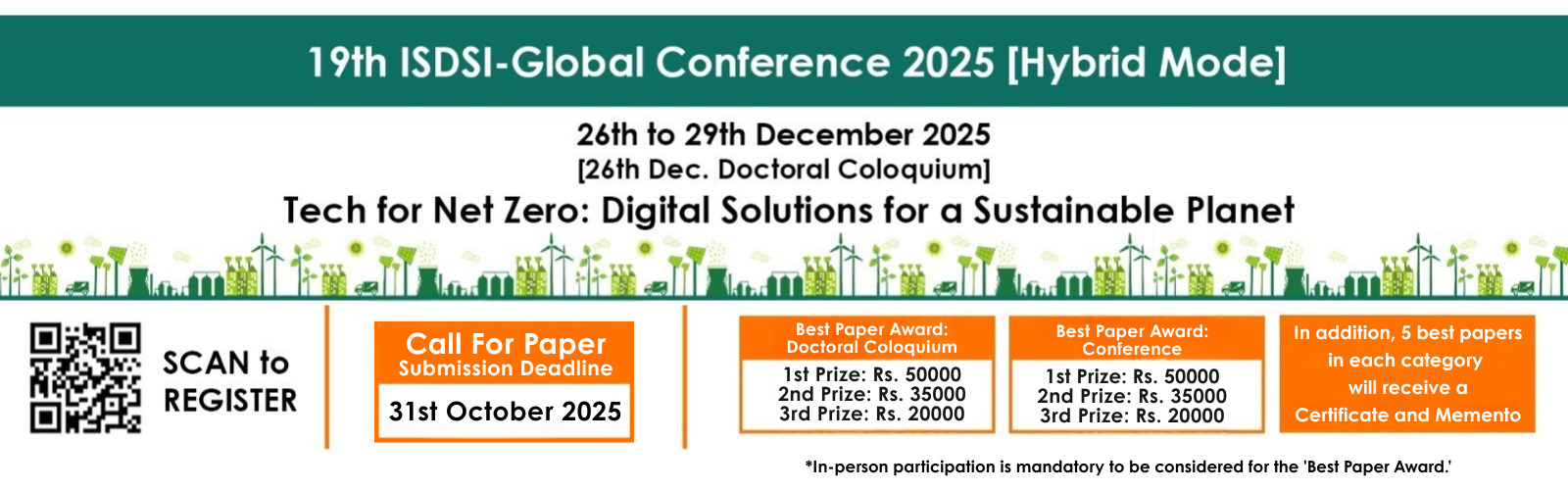 19th ISDSI-Global Conference 2025 [Hybrid Mode]

26th to 29th December 2025
[26th Dec. Doctoral Coloquium]

Tech for Net Zero: Digital Solutions for a Sustainable Planet

SCAN to REGISTER

Call For Paper
Submission Deadline
31st October 2025

Best Paper Award: Doctoral Coloquium
1st Prize: Rs. 50000
2nd Prize: Rs. 35000
3rd Prize: Rs. 20000

Best Paper Award: Conference
1st Prize: Rs. 50000
2nd Prize: Rs. 35000
3rd Prize: Rs. 20000

In addition, 5 best papers in each category will receive a Certificate and Memento

*In-person participation is mandatory to be considered for the 'Best Paper Award.'